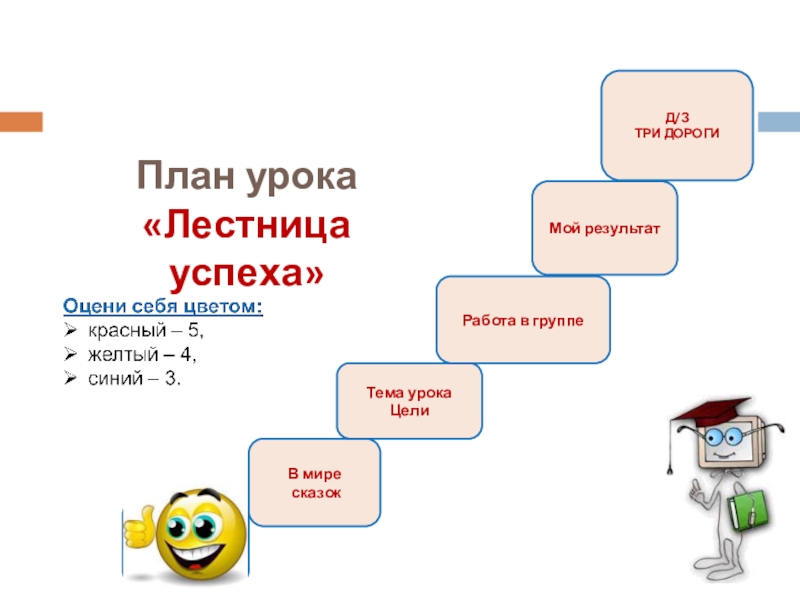 План урока «Лестница успеха»

Оцени себя цветом:
➢ красный – 5,
➢ желтый – 4,
➢ синий – 3.

Д/З
ТРИ ДОРОГИ

Мой результат

Работа в группе

Тема урока
Цели

В мире
сказок